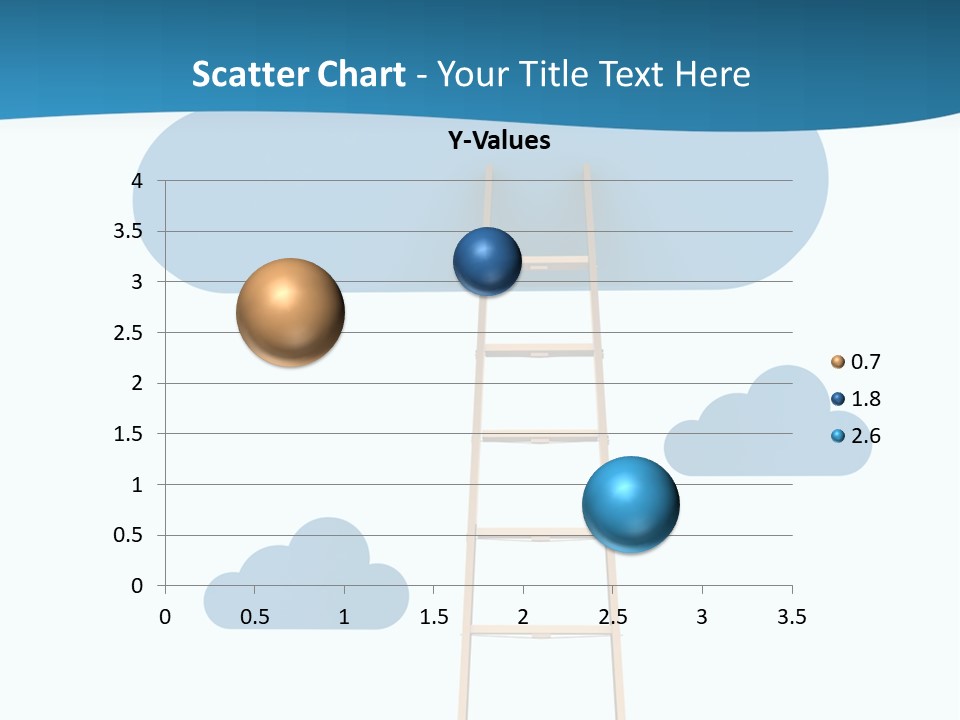 Scatter Chart - Your Title Text Here

Y-Values

4
3.5
3
2.5
2
1.5
1
0.5
0

0 0.5 1 1.5 2 2.5 3 3.5

0.7
1.8
2.6